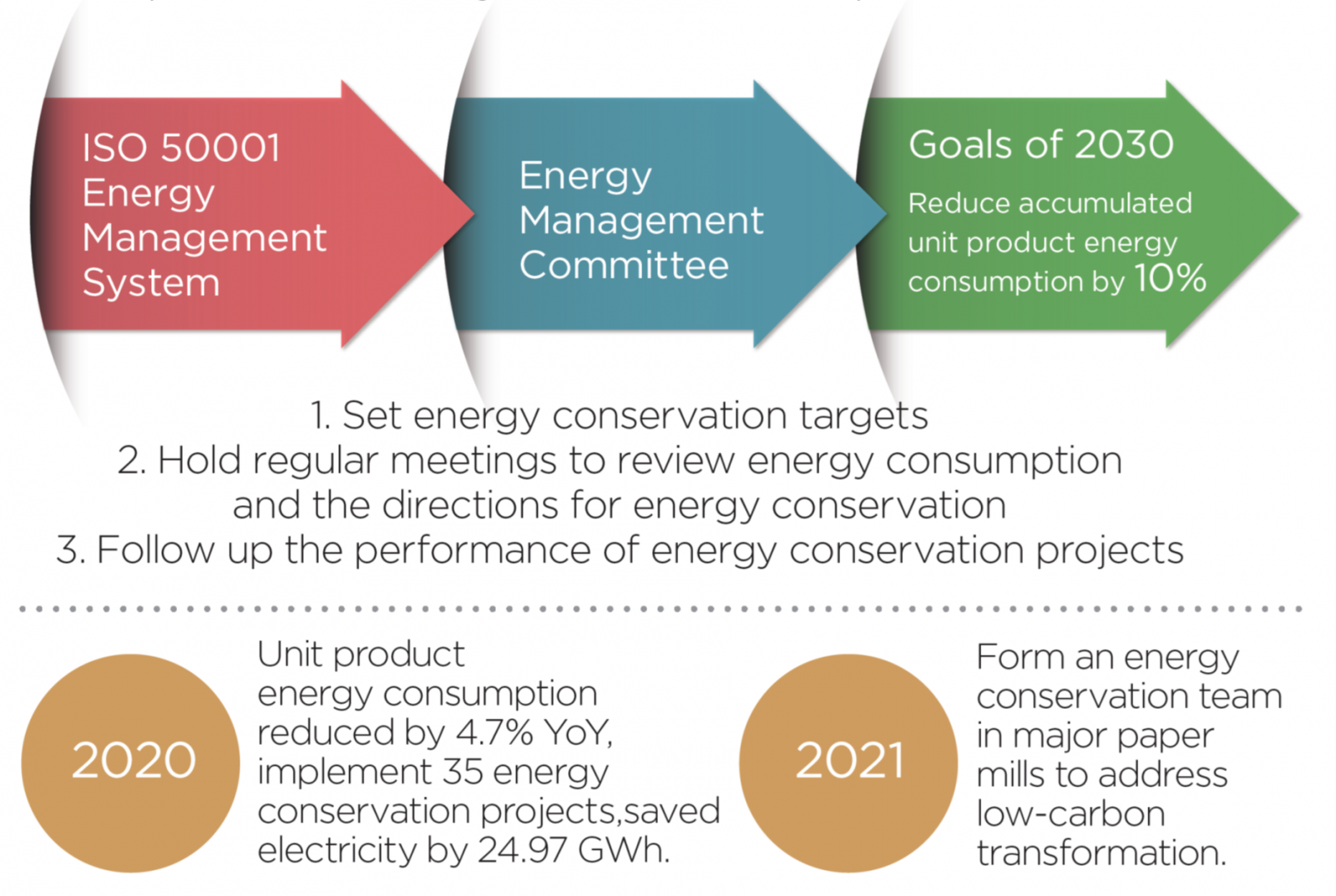 ISO 50001 Energy Management System

Energy Management Committee

Goals of 2030

Reduce accumulated unit product energy consumption by 10%

1. Set energy conservation targets
2. Hold regular meetings to review energy consumption and the directions for energy conservation
3. Follow up the performance of energy conservation projects

2020

Unit product energy consumption reduced by 4.7% YoY, implement 35 energy conservation projects,saved electricity by 24.97 GWh.

2021

Form an energy conservation team in major paper mills to address low-carbon transformation.